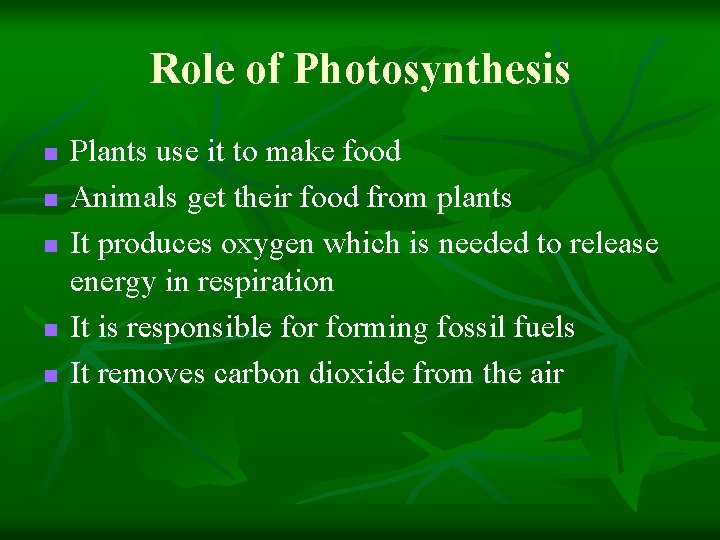 Role of Photosynthesis

- Plants use it to make food
- Animals get their food from plants
- It produces oxygen which is needed to release energy in respiration
- It is responsible for forming fossil fuels
- It removes carbon dioxide from the air